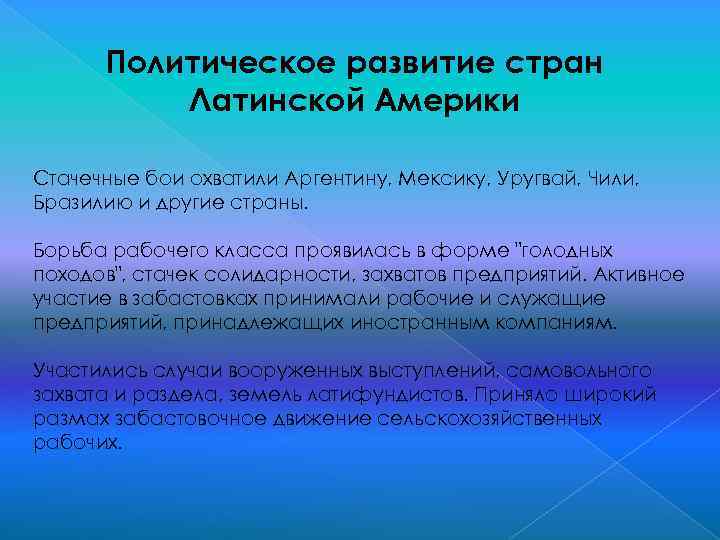 Политическое развитие стран Латинской Америки

Стачечные бои охватили Аргентину, Мексику, Уругвай, Чили, Бразилию и другие страны.

Борьба рабочего класса проявилась в форме "голодных походов", стачек солидарности, захватов предприятий. Активное участие в забастовках принимали рабочие и служащие предприятий, принадлежащих иностранным компаниям.

Участились случаи вооруженных выступлений, самовольного захвата и раздела, земель латифундистов. Приняло широкий размах забастовочное движение сельскохозяйственных рабочих.